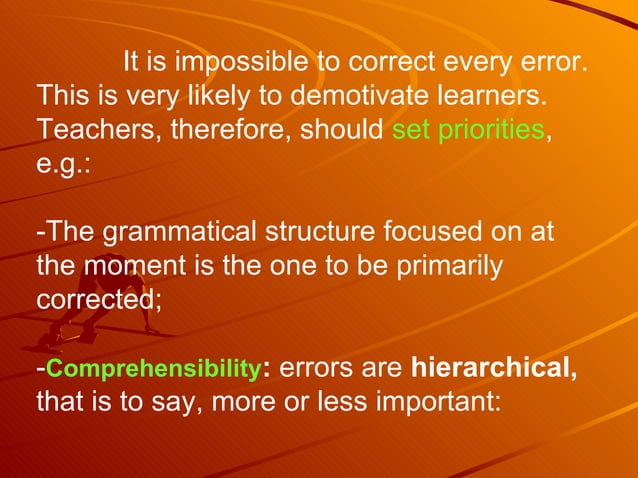 It is impossible to correct every error. This is very likely to demotivate learners. Teachers, therefore, should set priorities, e.g.:

-The grammatical structure focused on at the moment is the one to be primarily corrected;

-Comprehensibility: errors are hierarchical, that is to say, more or less important: